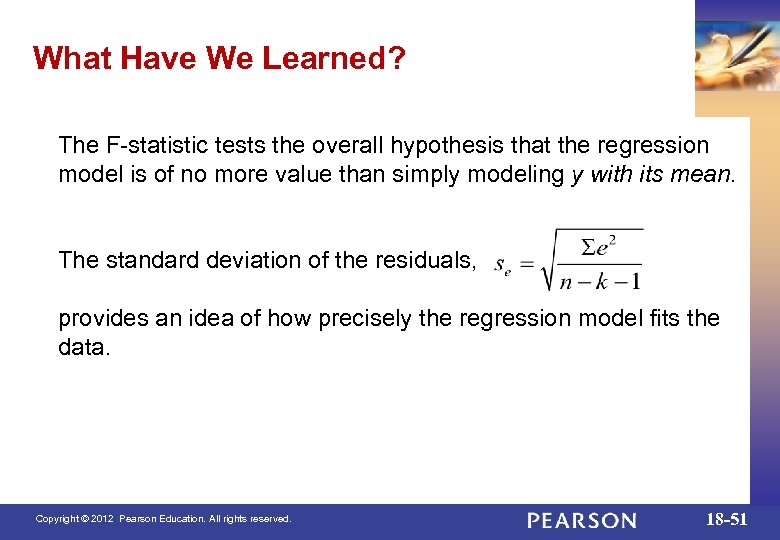 What Have We Learned?

The F-statistic tests the overall hypothesis that the regression model is of no more value than simply modeling y with its mean.

The standard deviation of the residuals, $s_e = \sqrt{\frac{\Sigma e^2}{n-k-1}}$

provides an idea of how precisely the regression model fits the data.

Copyright © 2012 Pearson Education. All rights reserved.

PEARSON

18-51